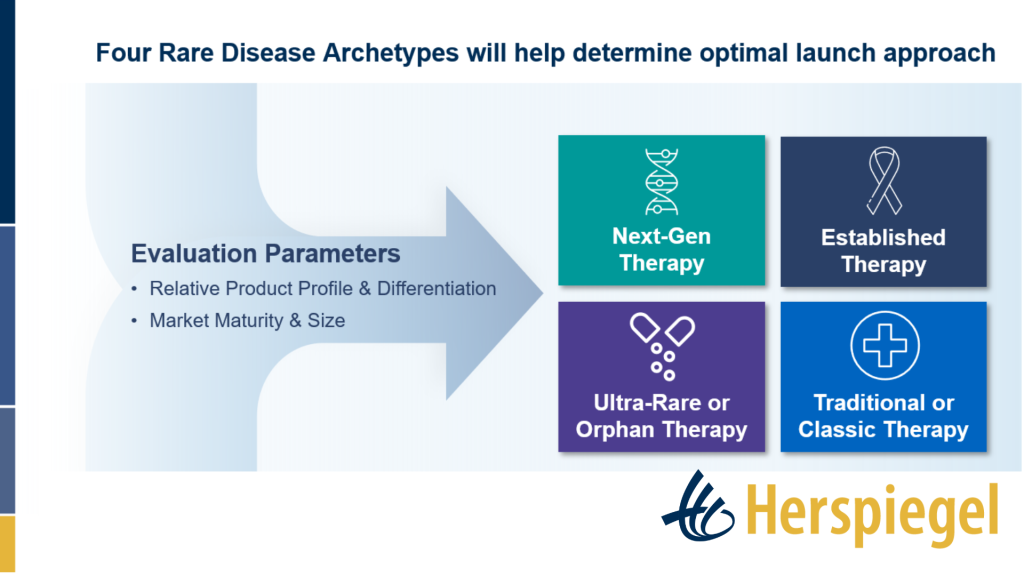 Four Rare Disease Archetypes will help determine optimal launch approach

Evaluation Parameters
• Relative Product Profile & Differentiation
• Market Maturity & Size

Next-Gen Therapy

Established Therapy

Ultra-Rare or Orphan Therapy

Traditional or Classic Therapy

Herspiegel